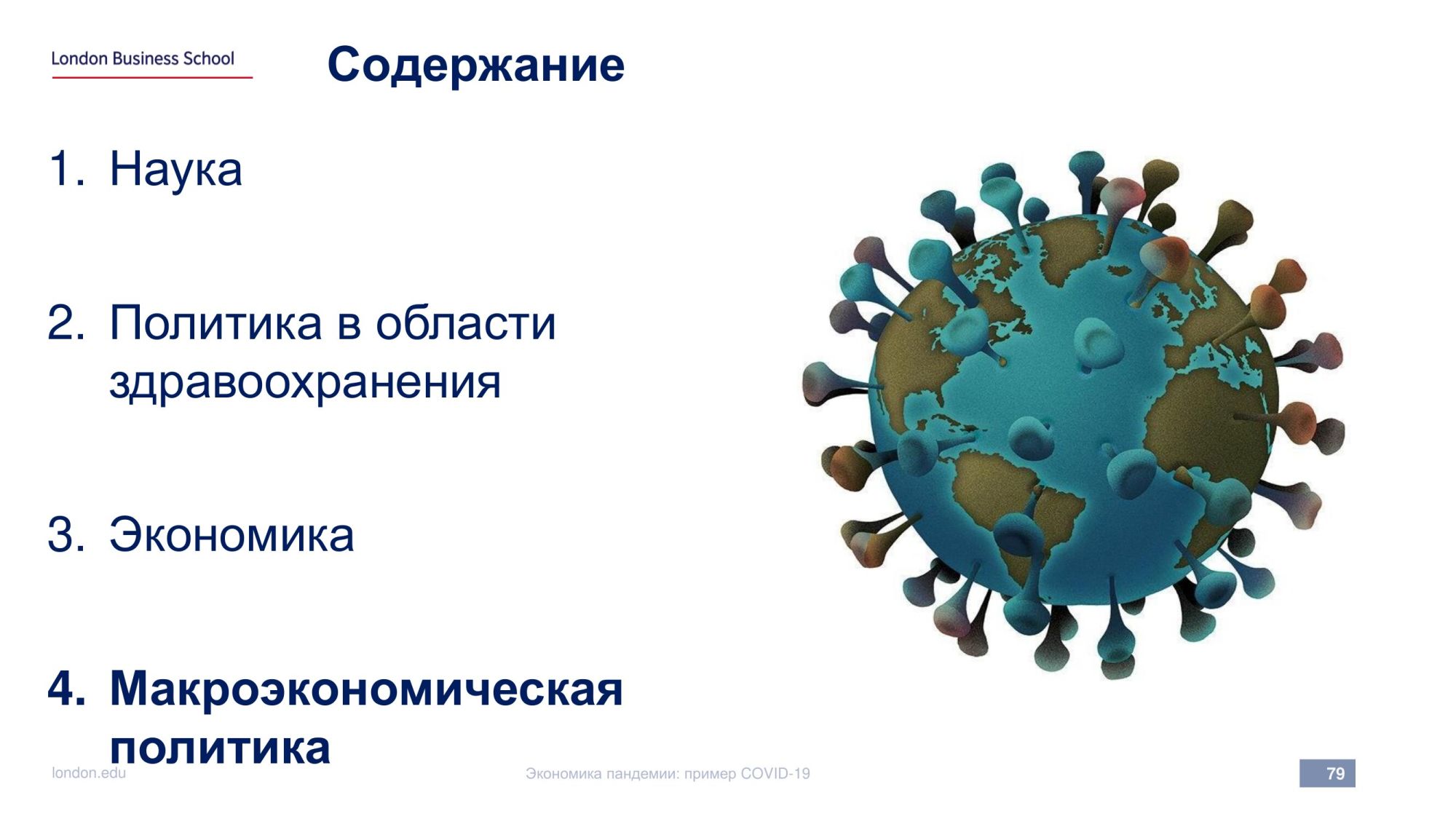 London Business School

Содержание

1. Наука

2. Политика в области здравоохранения

3. Экономика

4. Макроэкономическая политика

london.edu

Экономика пандемии: пример COVID-19

79